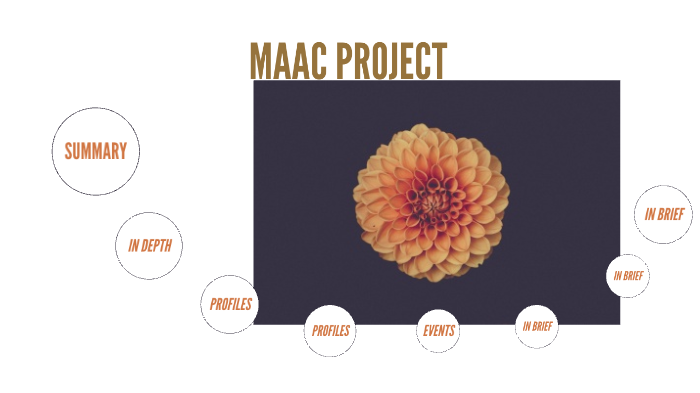 MAAC PROJECT

SUMMARY

IN DEPTH

PROFILES

PROFILES

EVENTS

IN BRIEF

IN BRIEF

IN BRIEF